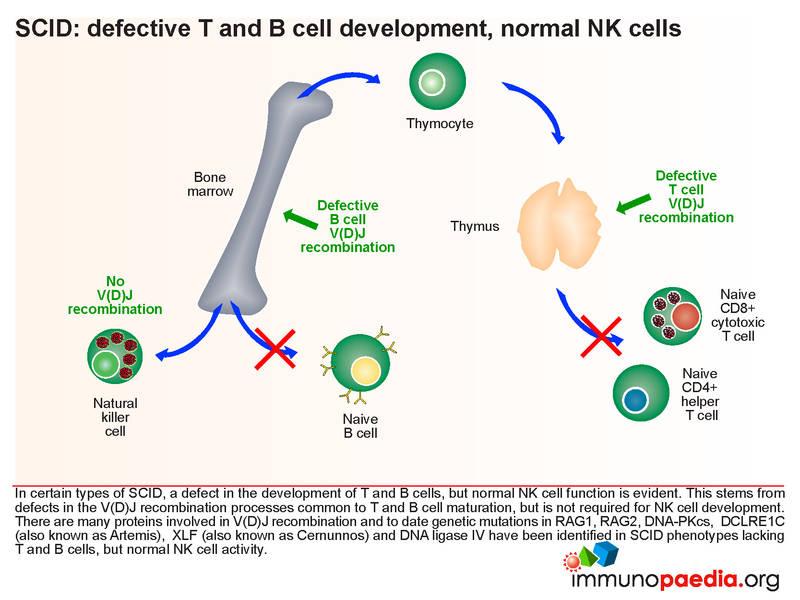 SCID: defective T and B cell development, normal NK cells

Thymocyte

Bone marrow

Defective B cell V(D)J recombination

Thymus

Defective T cell V(D)J recombination

No V(D)J recombination

Natural killer cell

Naive B cell

Naive CD8+ cytotoxic T cell

Naive CD4+ helper T cell

In certain types of SCID, a defect in the development of T and B cells, but normal NK cell function is evident. This stems from defects in the V(D)J recombination processes common to T and B cell maturation, but is not required for NK cell development. There are many proteins involved in V(D)J recombination and to date genetic mutations in RAG1, RAG2, DNA-PKcs, DCLRE1C (also known as Artemis), XLF (also known as Cernunnos) and DNA ligase IV have been identified in SCID phenotypes lacking T and B cells, but normal NK cell activity.

immunopaedia.org